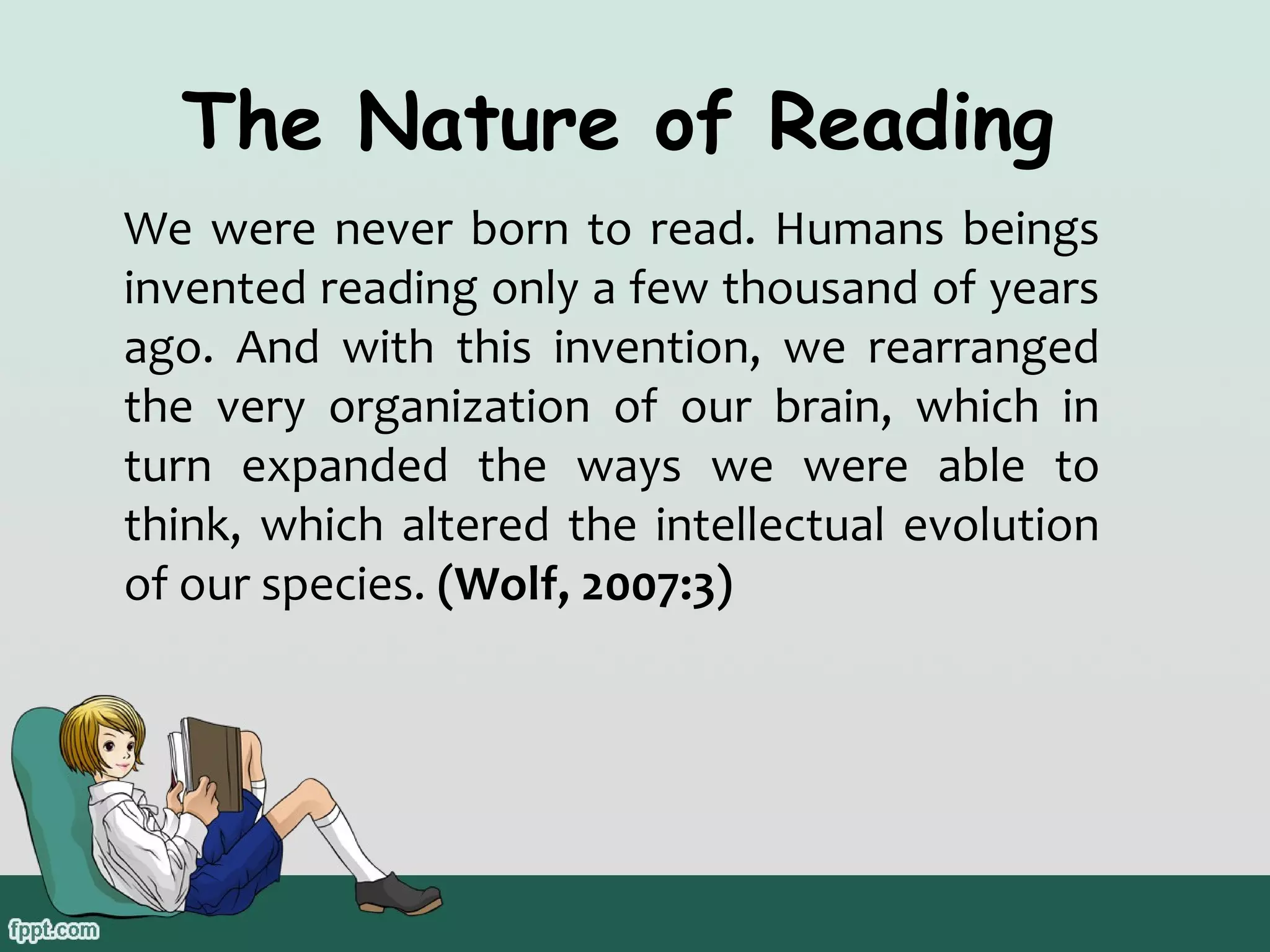 The Nature of Reading

We were never born to read. Humans beings invented reading only a few thousand of years ago. And with this invention, we rearranged the very organization of our brain, which in turn expanded the ways we were able to think, which altered the intellectual evolution of our species. (Wolf, 2007:3)

fppt.com